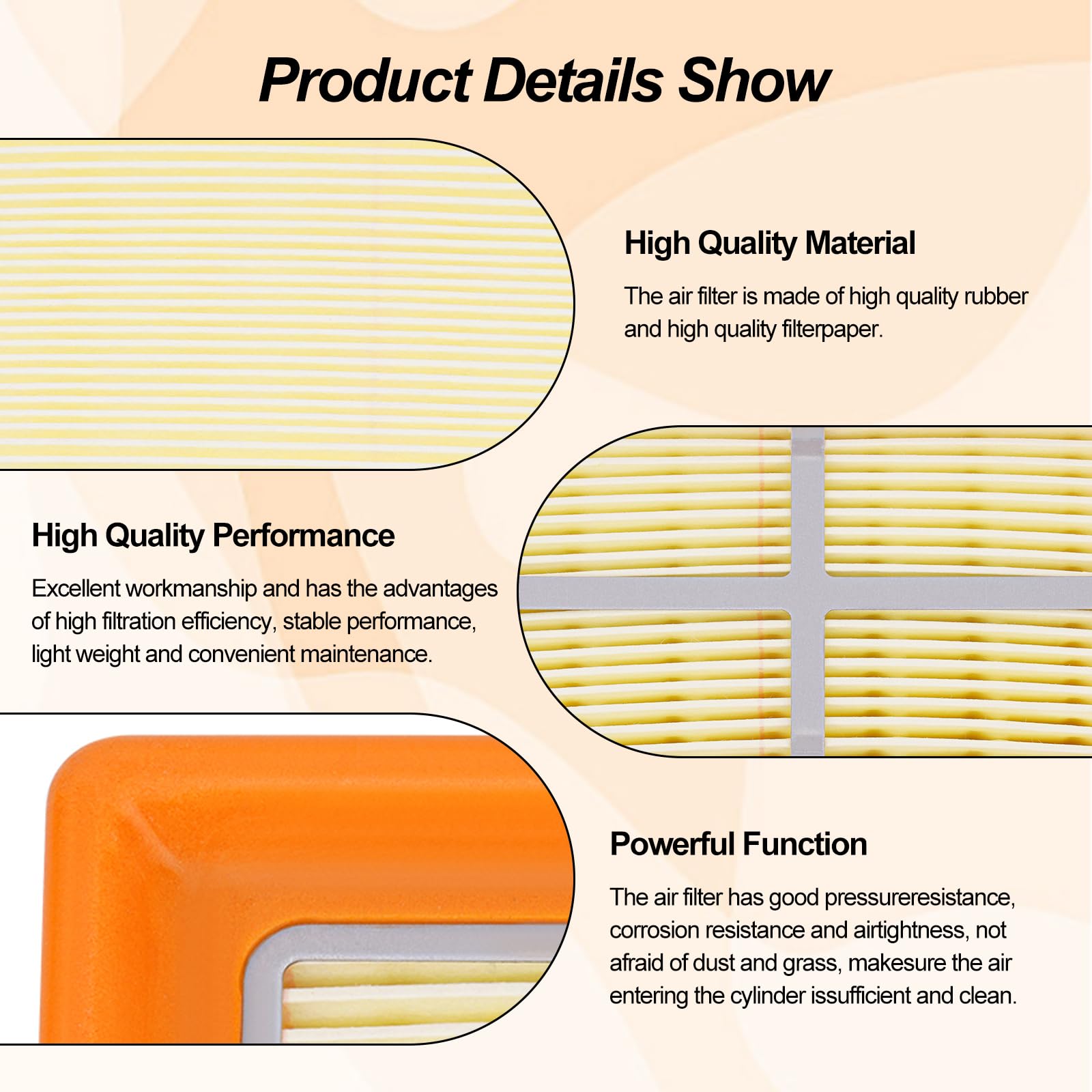 Product Details Show

High Quality Material

The air filter is made of high quality rubber and high quality filterpaper.

High Quality Performance

Excellent workmanship and has the advantages of high filtration efficiency, stable performance, light weight and convenient maintenance.

Powerful Function

The air filter has good pressureresistance, corrosion resistance and airtightness, not afraid of dust and grass, makesure the air entering the cylinder issufficient and clean.